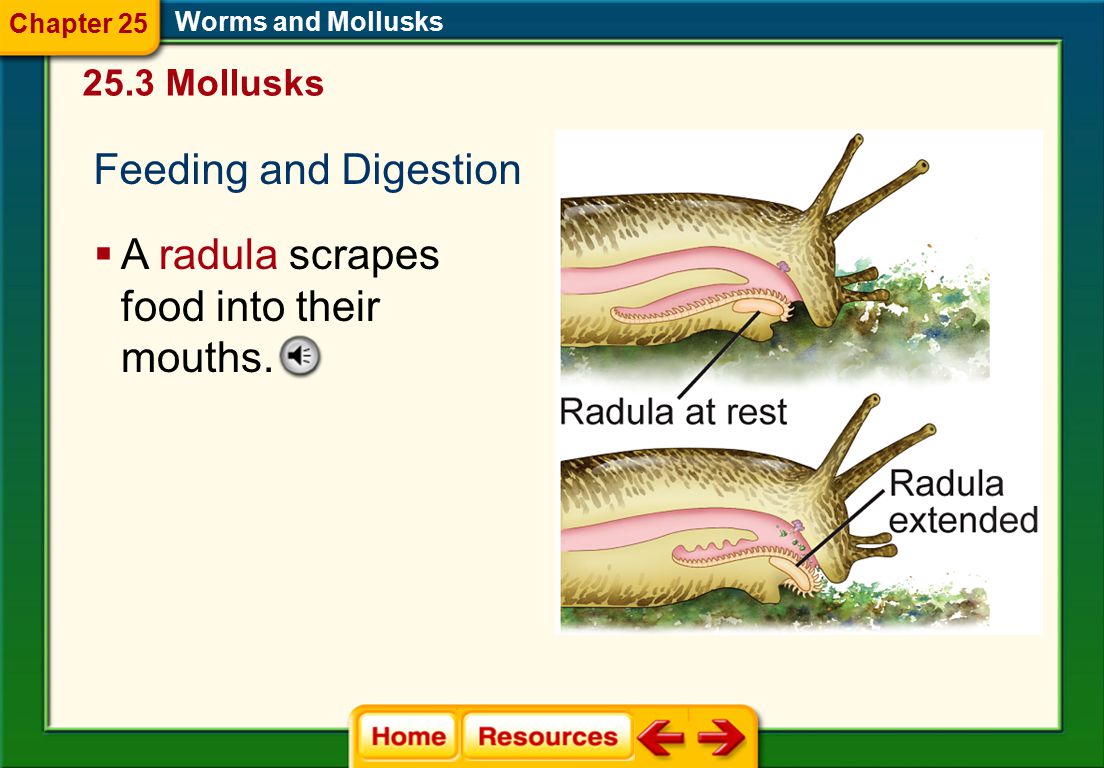 Chapter 25 Worms and Mollusks

25.3 Mollusks

Feeding and Digestion

▪ A radula scrapes food into their mouths.

Radula at rest

Radula extended

Home Resources